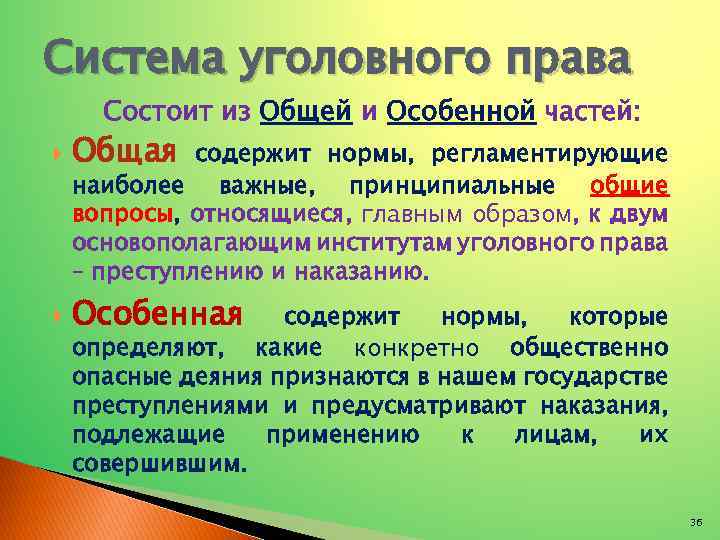 Система уголовного права

Состоит из Общей и Особенной частей:

Общая содержит нормы, регламентирующие наиболее важные, принципиальные общие вопросы, относящиеся, главным образом, к двум основополагающим институтам уголовного права – преступлению и наказанию.

Особенная содержит нормы, которые определяют, какие конкретно общественно опасные деяния признаются в нашем государстве преступлениями и предусматривают наказания, подлежащие применению к лицам, их совершившим.

36